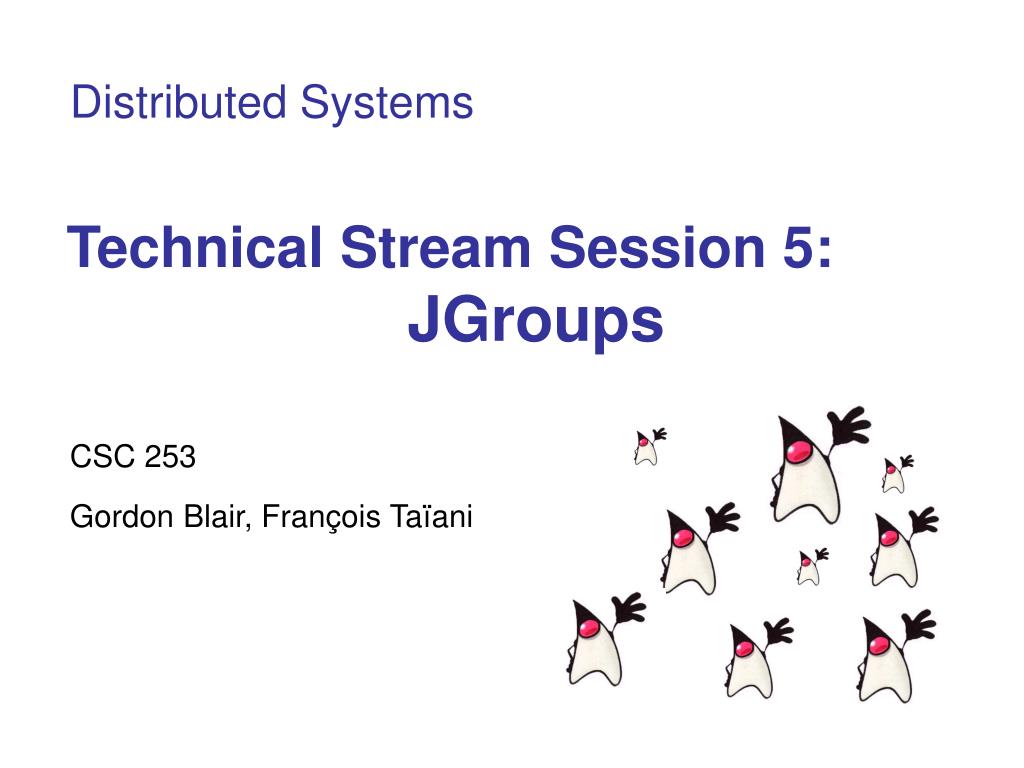 Distributed Systems

Technical Stream Session 5: JGroups

CSC 253

Gordon Blair, François Taïani